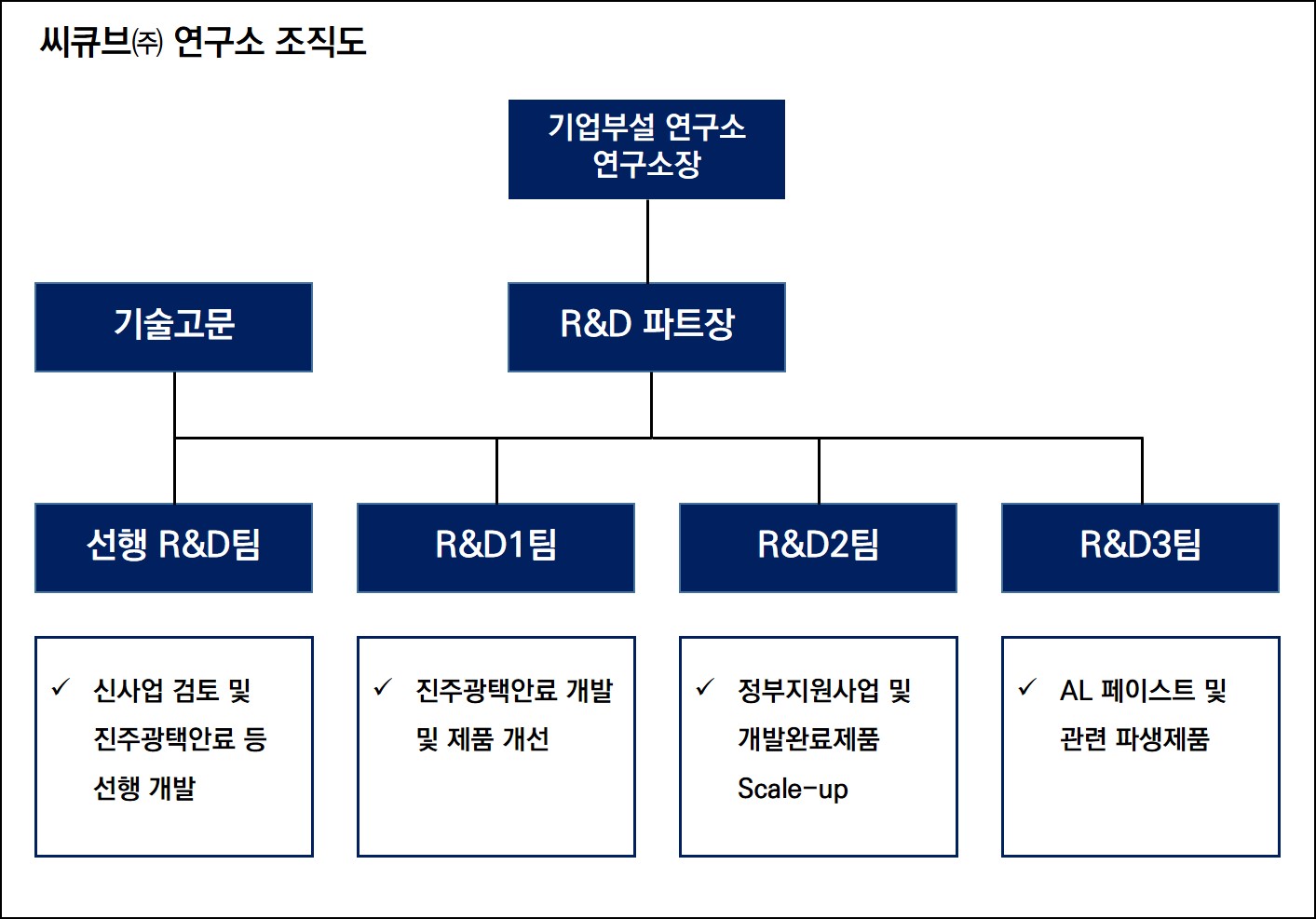 씨큐브㈜ 연구소 조직도

기업부설 연구소
연구소장

기술고문

R&D 파트장

선행 R&D팀

R&D1팀

R&D2팀

R&D3팀

✓ 신사업 검토 및 진주광택안료 등 선행 개발

✓ 진주광택안료 개발 및 제품 개선

✓ 정부지원사업 및 개발완료제품 Scale-up

✓ AL 페이스트 및 관련 파생제품